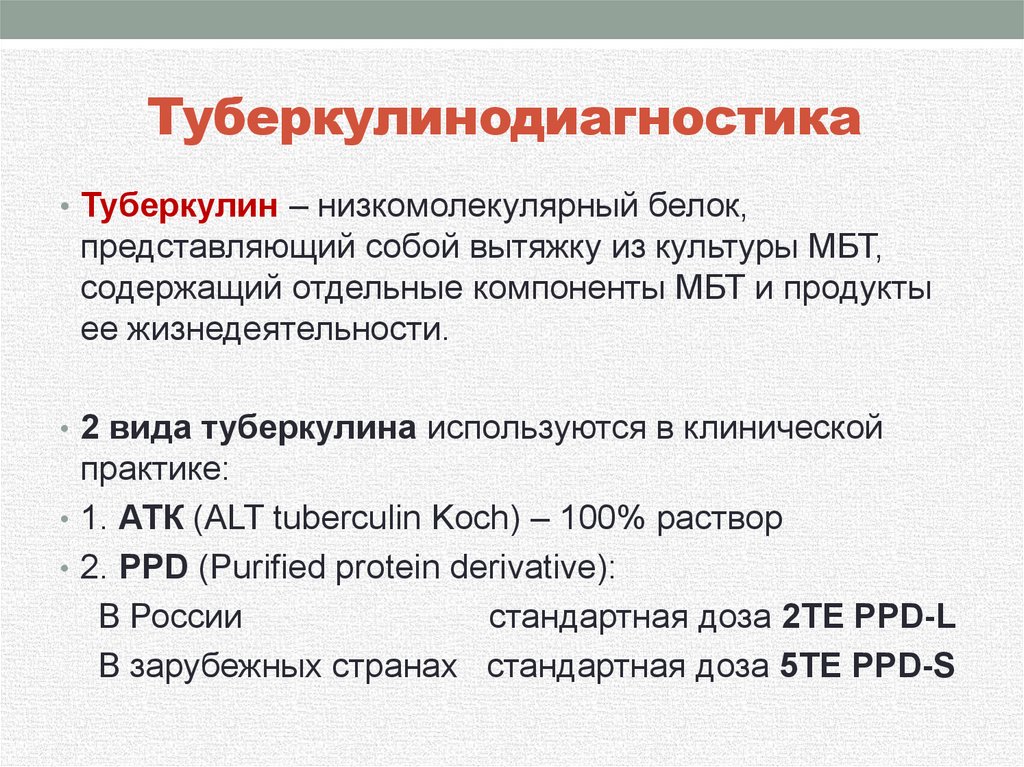 Туберкулинодиагностика

• Туберкулин – низкомолекулярный белок, представляющий собой вытяжку из культуры МБТ, содержащий отдельные компоненты МБТ и продукты ее жизнедеятельности.

• 2 вида туберкулина используются в клинической практике:
• 1. АТК (ALT tuberculin Koch) – 100% раствор
• 2. PPD (Purified protein derivative):
В России стандартная доза 2ТЕ PPD-L
В зарубежных странах стандартная доза 5ТЕ PPD-S